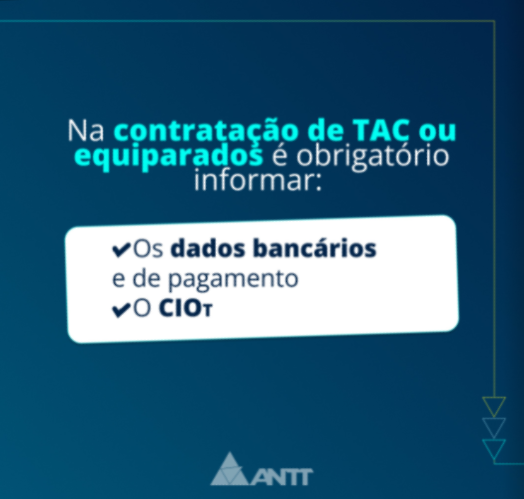 Na contratação de TAC ou equiparados é obrigatório informar:

✔Os dados bancários e de pagamento
✔O CIOT

ANTT